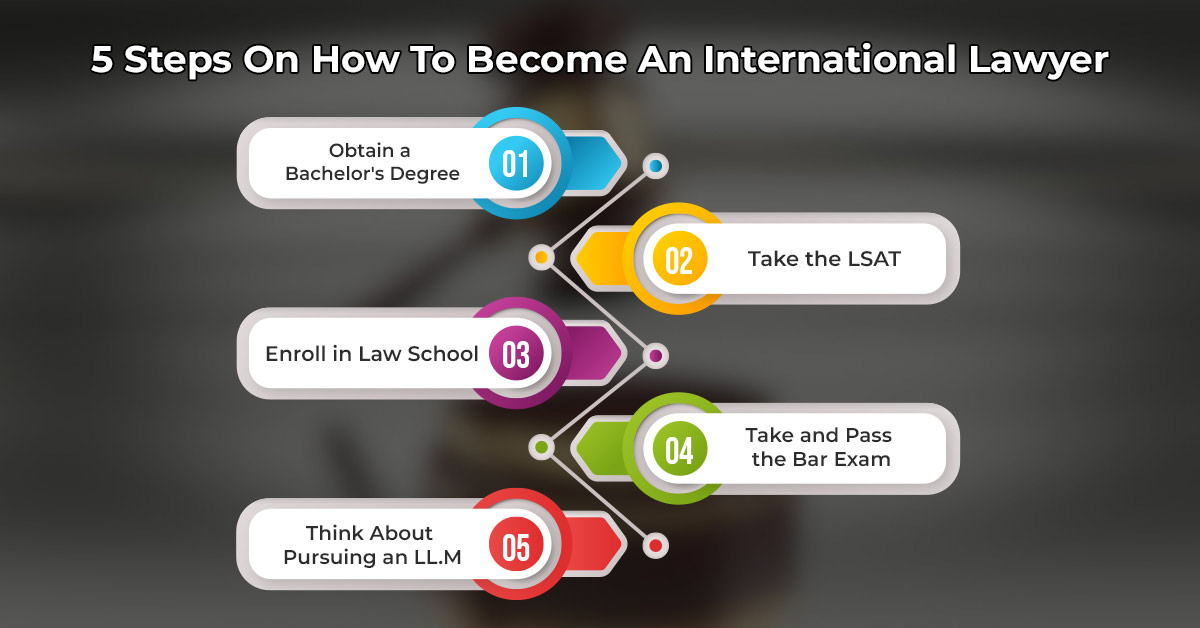 5 Steps On How To Become An International Lawyer

Obtain a Bachelor's Degree
01

02
Take the LSAT

Enroll in Law School
03

04
Take and Pass the Bar Exam

Think About Pursuing an LL.M
05